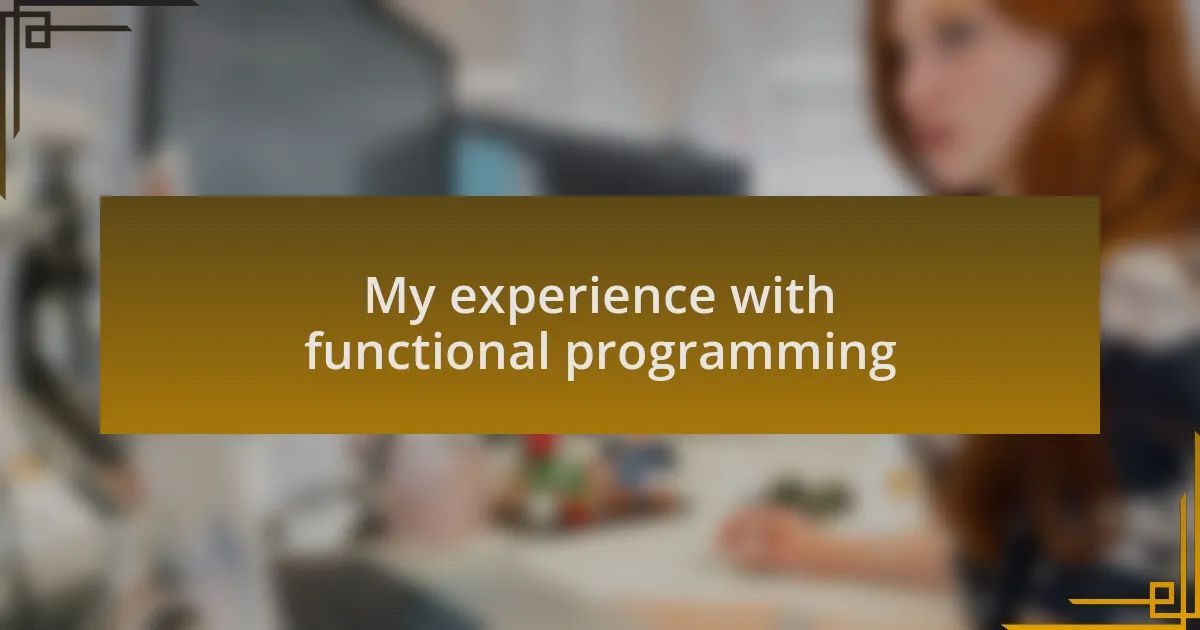 My experience with functional programming